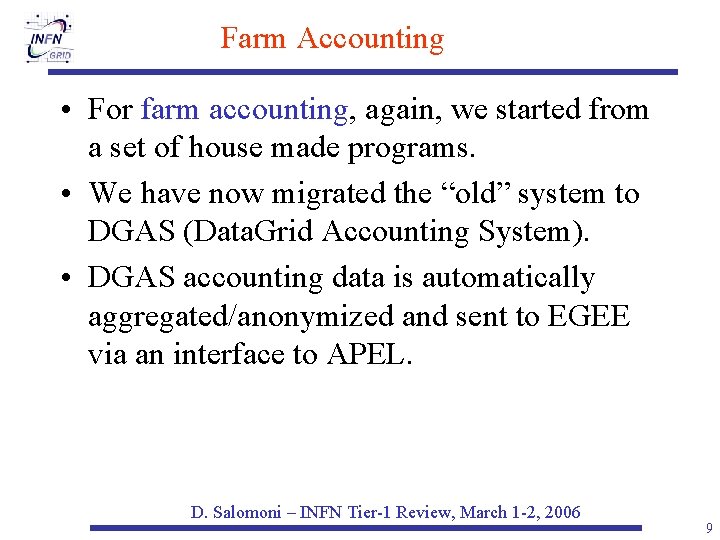 INFN GRID

Farm Accounting

• For farm accounting, again, we started from a set of house made programs.

• We have now migrated the “old” system to DGAS (DataGrid Accounting System).

• DGAS accounting data is automatically aggregated/anonymized and sent to EGEE via an interface to APEL.

D. Salomoni – INFN Tier-1 Review, March 1-2, 2006

9